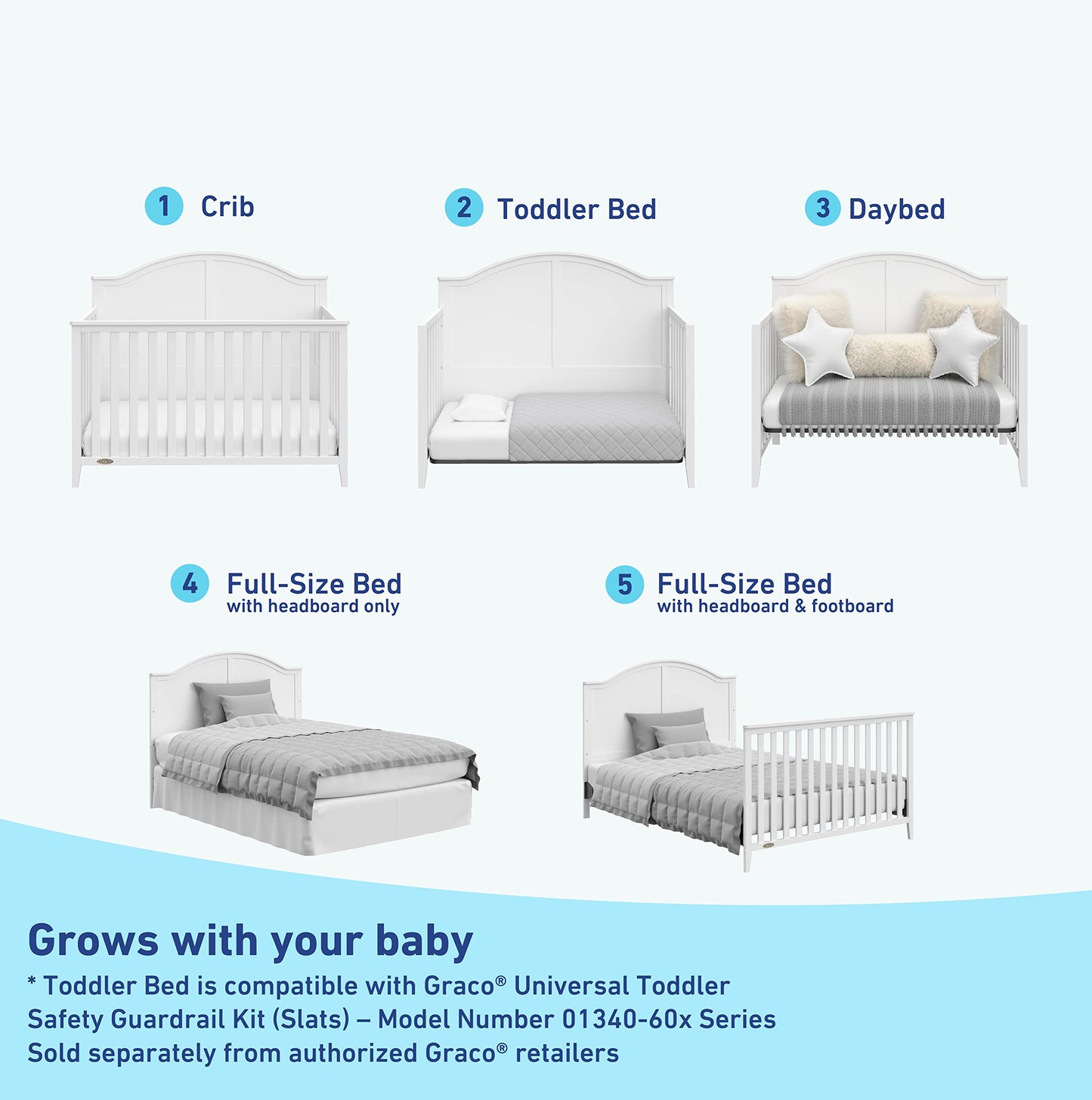 1 Crib

2 Toddler Bed

3 Daybed

4 Full-Size Bed
with headboard only

5 Full-Size Bed
with headboard & footboard

Grows with your baby

* Toddler Bed is compatible with Graco® Universal Toddler Safety Guardrail Kit (Slats) – Model Number 01340-60x Series
Sold separately from authorized Graco® retailers